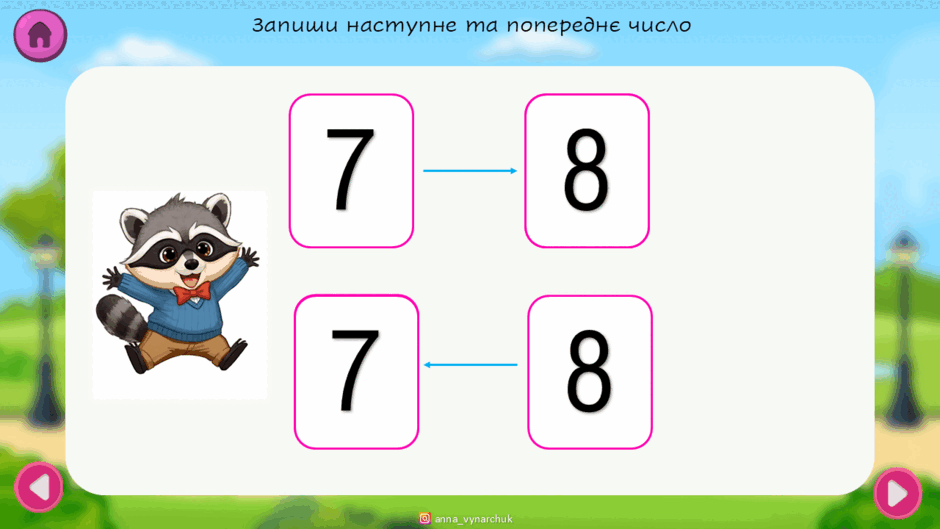 Запиши наступне та попереднє число

7

8

7

8

anna_vynarchuk